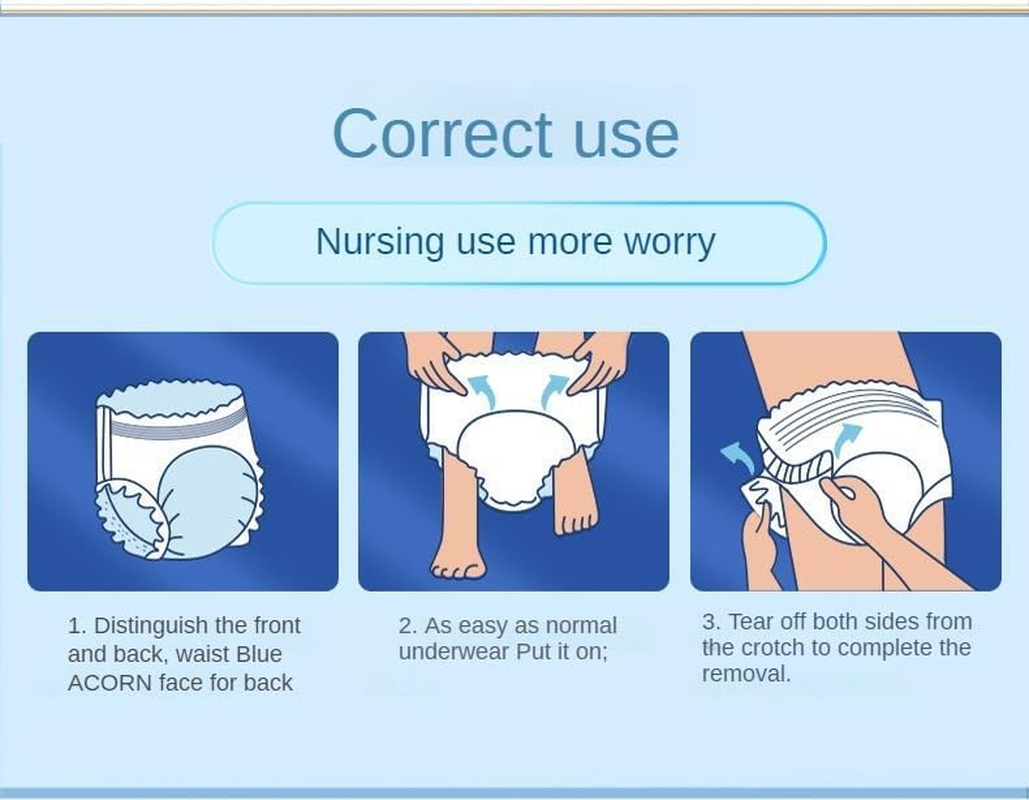 Correct use

Nursing use more worry

1. Distinguish the front and back, waist Blue ACORN face for back

2. As easy as normal underwear Put it on;

3. Tear off both sides from the crotch to complete the removal.